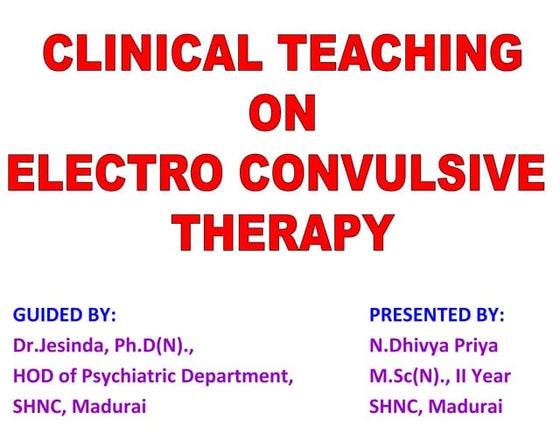 CLINICAL TEACHING
ON
ELECTRO CONVULSIVE
THERAPY

GUIDED BY:
Dr.Jesinda, Ph.D(N).,
HOD of Psychiatric Department,
SHNC, Madurai

PRESENTED BY:
N.Dhivya Priya
M.Sc(N)., II Year
SHNC, Madurai